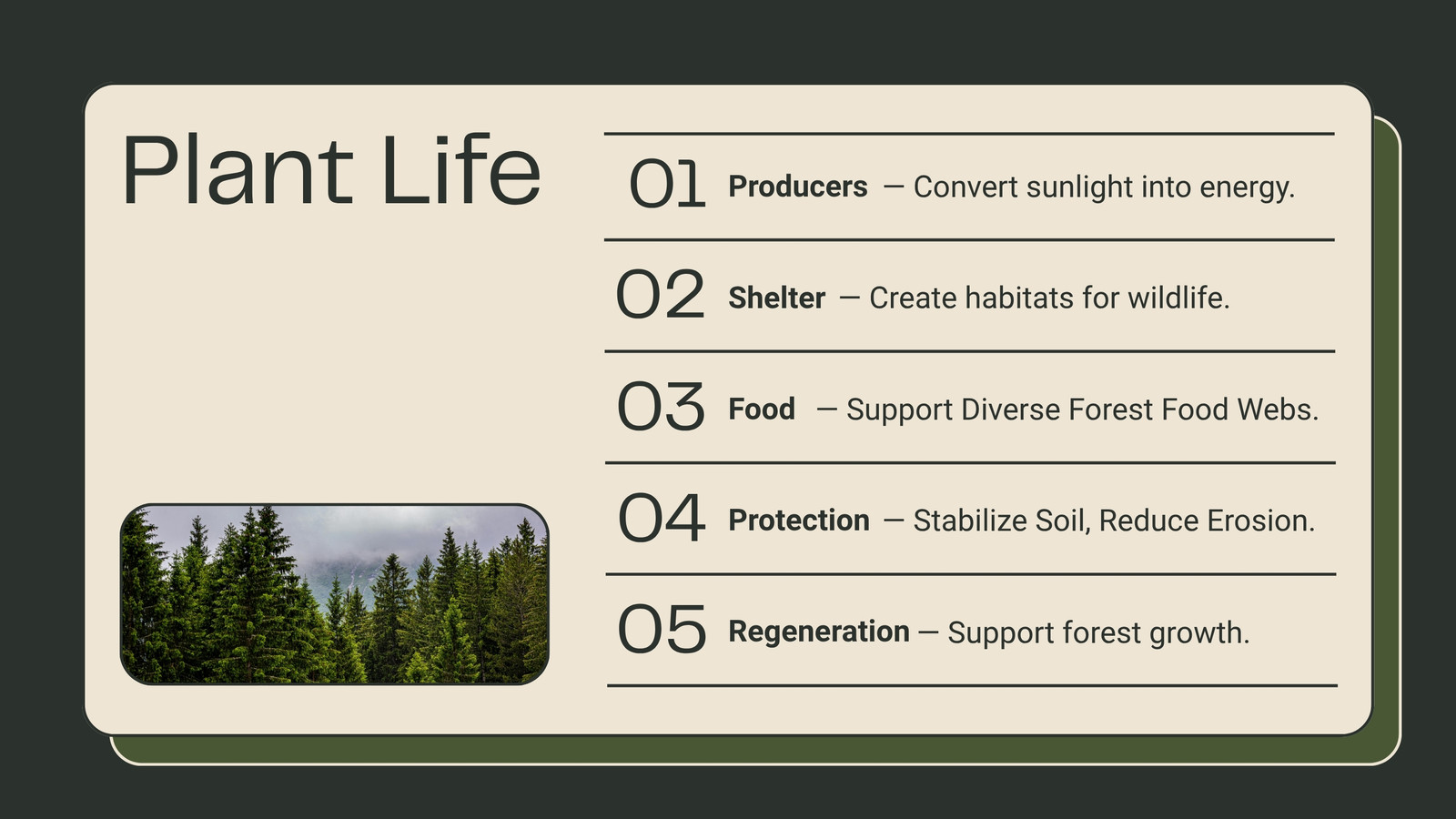 Plant Life

01 Producers — Convert sunlight into energy.

02 Shelter — Create habitats for wildlife.

03 Food — Support Diverse Forest Food Webs.

04 Protection — Stabilize Soil, Reduce Erosion.

05 Regeneration — Support forest growth.